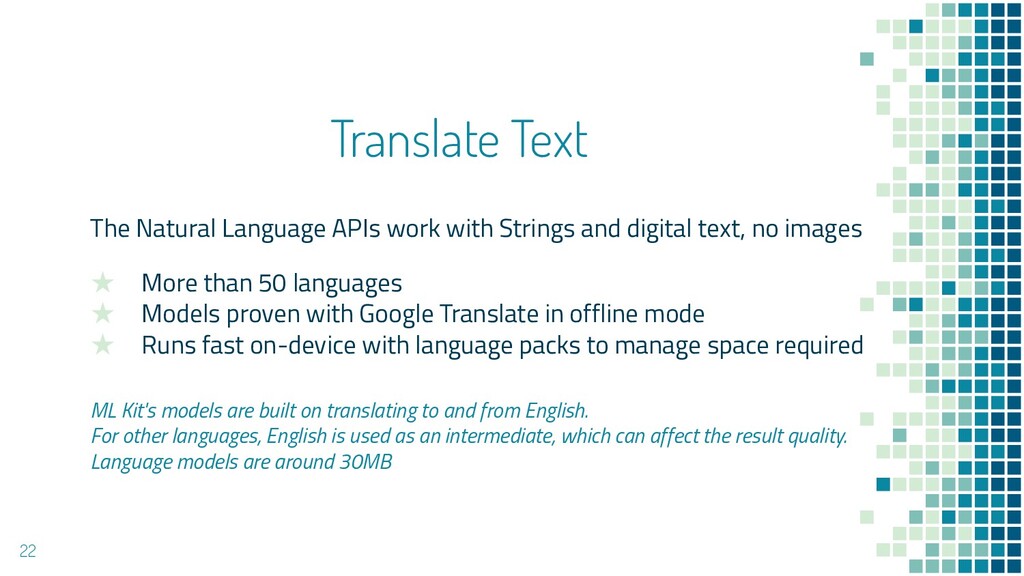 Translate Text

The Natural Language APIs work with Strings and digital text, no images

★ More than 50 languages
★ Models proven with Google Translate in offline mode
★ Runs fast on-device with language packs to manage space required

ML Kit's models are built on translating to and from English.
For other languages, English is used as an intermediate, which can affect the result quality.
Language models are around 30MB

22